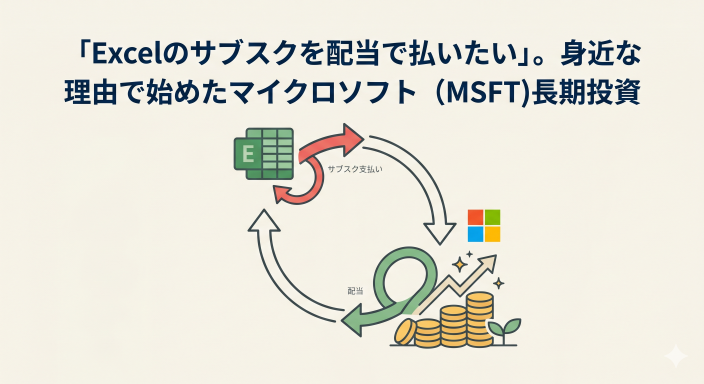 「Excelのサブスクを配当で払いたい」。身近な理由で始めたマイクロソフト（MSFT)長期投資

E

サブスク支払い

配当